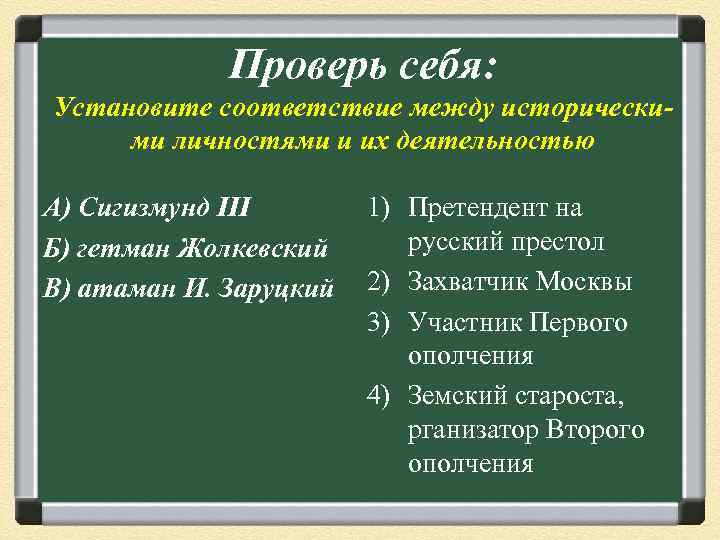 Проверь себя:
Установите соответствие между историческими личностями и их деятельностью

А) Сигизмунд III
Б) гетман Жолкевский
В) атаман И. Заруцкий

1) Претендент на русский престол
2) Захватчик Москвы
3) Участник Первого ополчения
4) Земский староста, рганизатор Второго ополчения